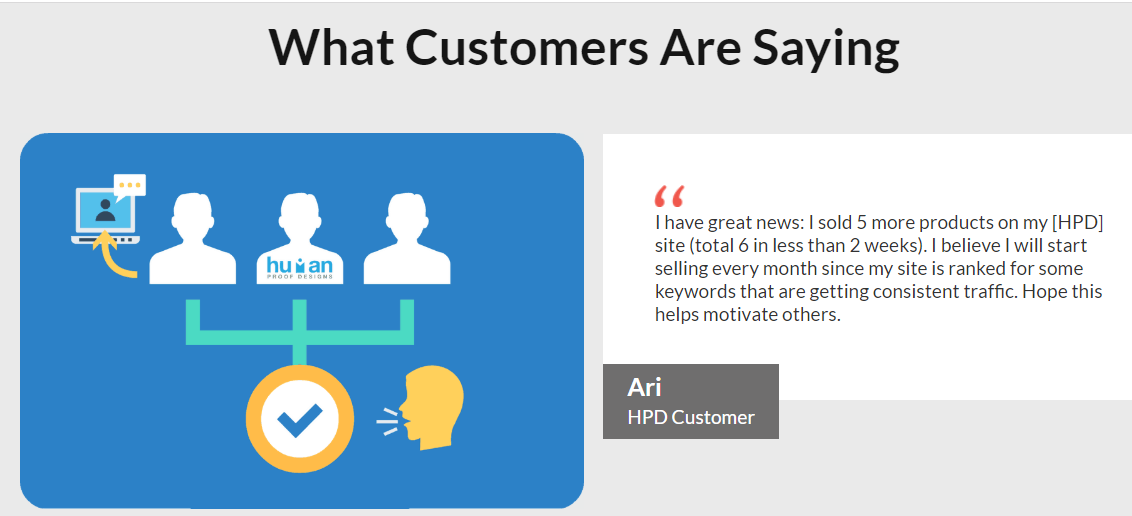 What Customers Are Saying

human
PROOF DESIGNS

“

I have great news: I sold 5 more products on my [HPD] site (total 6 in less than 2 weeks). I believe I will start selling every month since my site is ranked for some keywords that are getting consistent traffic. Hope this helps motivate others.

Ari
HPD Customer